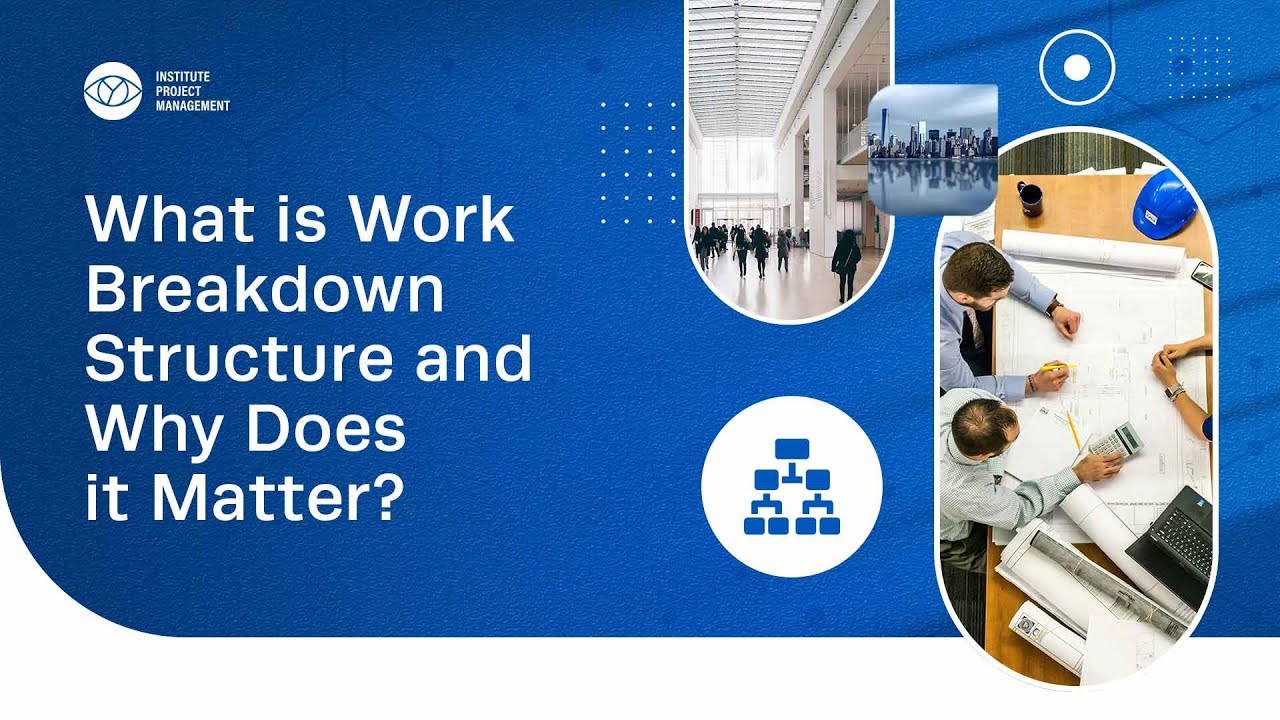 INSTITUTE
PROJECT
MANAGEMENT

What is Work Breakdown Structure and Why Does it Matter?